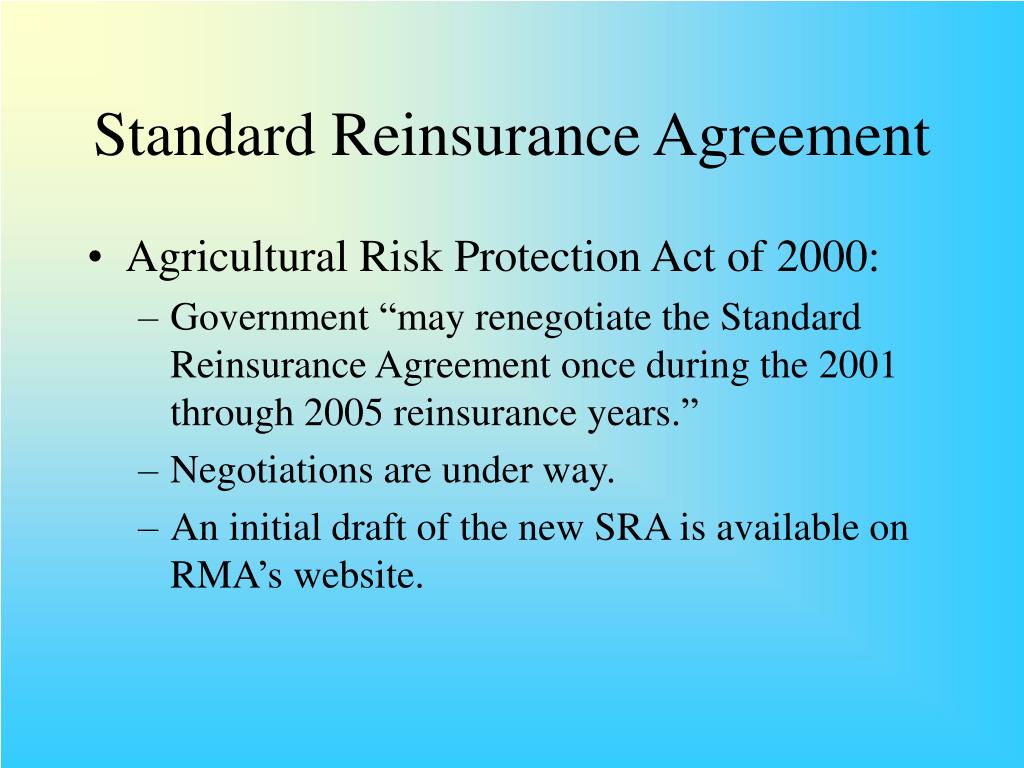 Standard Reinsurance Agreement

• Agricultural Risk Protection Act of 2000:
– Government “may renegotiate the Standard Reinsurance Agreement once during the 2001 through 2005 reinsurance years.”
– Negotiations are under way.
– An initial draft of the new SRA is available on RMA’s website.